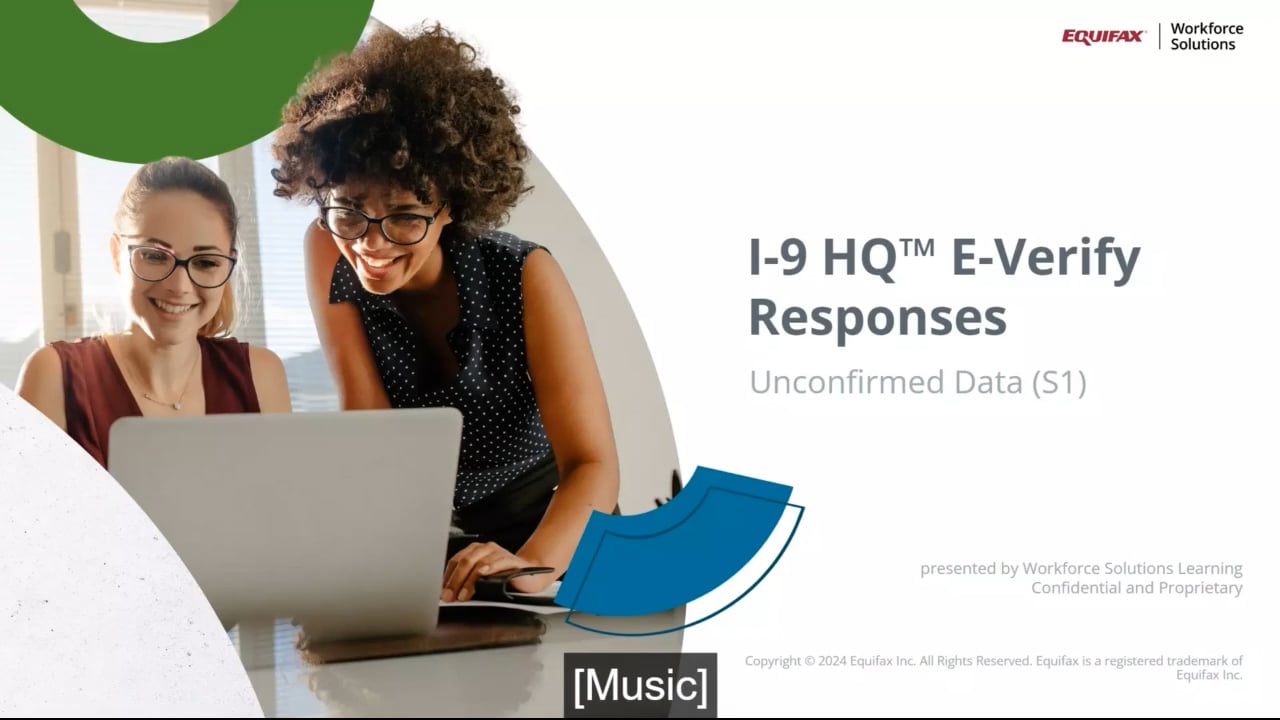 EQUIFAX | Workforce Solutions

I-9 HQ™ E-Verify Responses

Unconfirmed Data (S1)

presented by Workforce Solutions Learning
Confidential and Proprietary

Copyright © 2024 Equifax Inc. All Rights Reserved. Equifax is a registered trademark of Equifax Inc.

[Music]